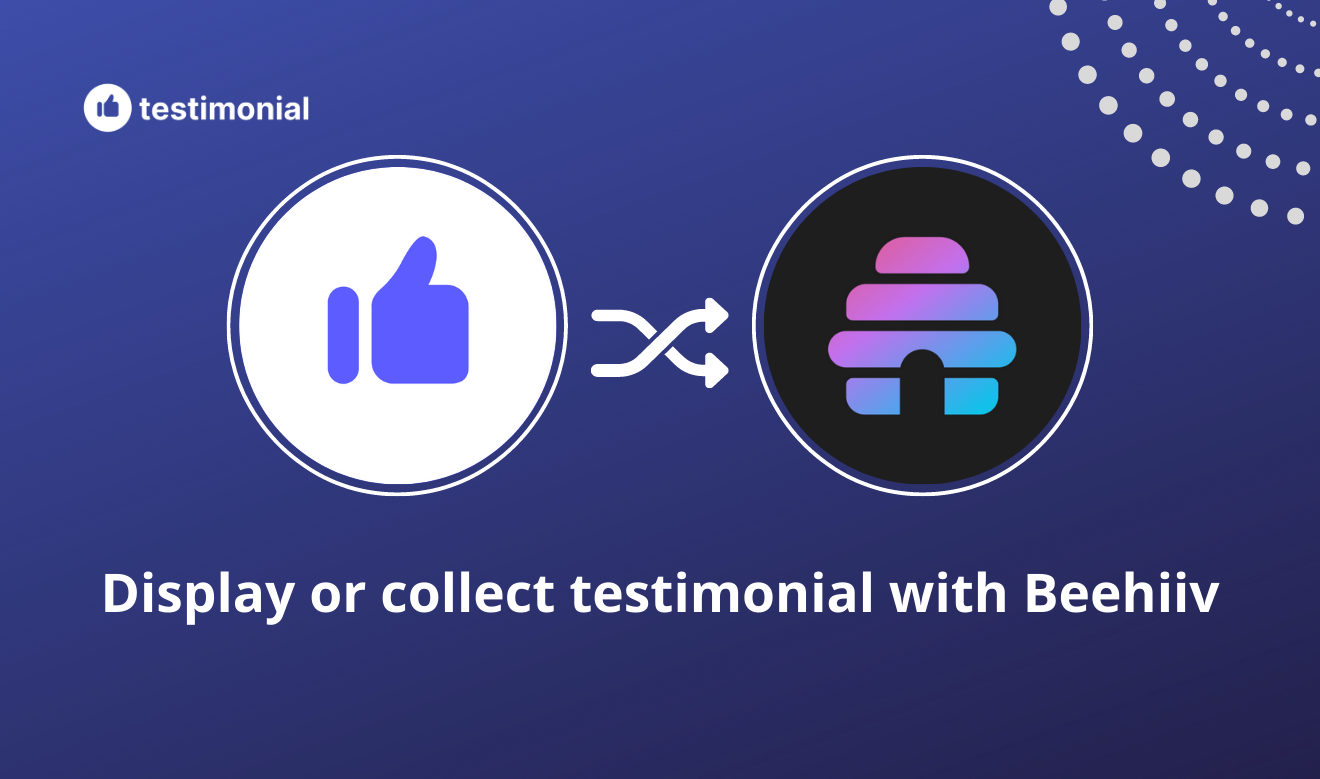 testimonial

Display or collect testimonial with Beehiiv